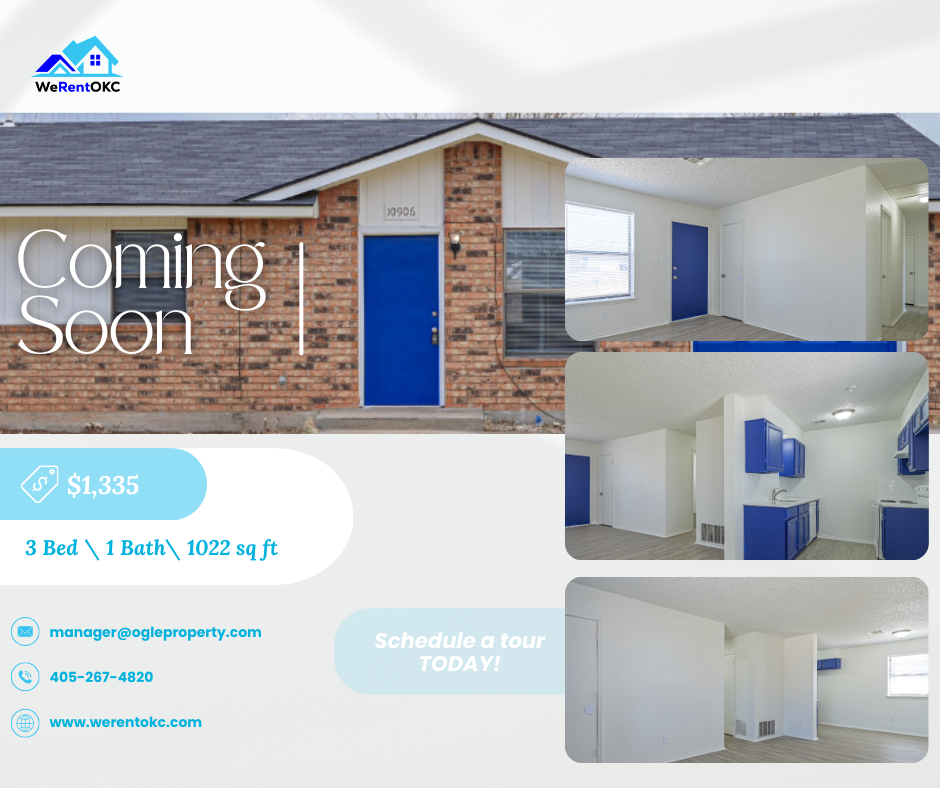 WeRentOKC

10906

Coming Soon

$1,335

3 Bed \ 1 Bath\ 1022 sq ft

manager@ogleproperty.com

405-267-4820

www.werentokc.com

Schedule a tour TODAY!